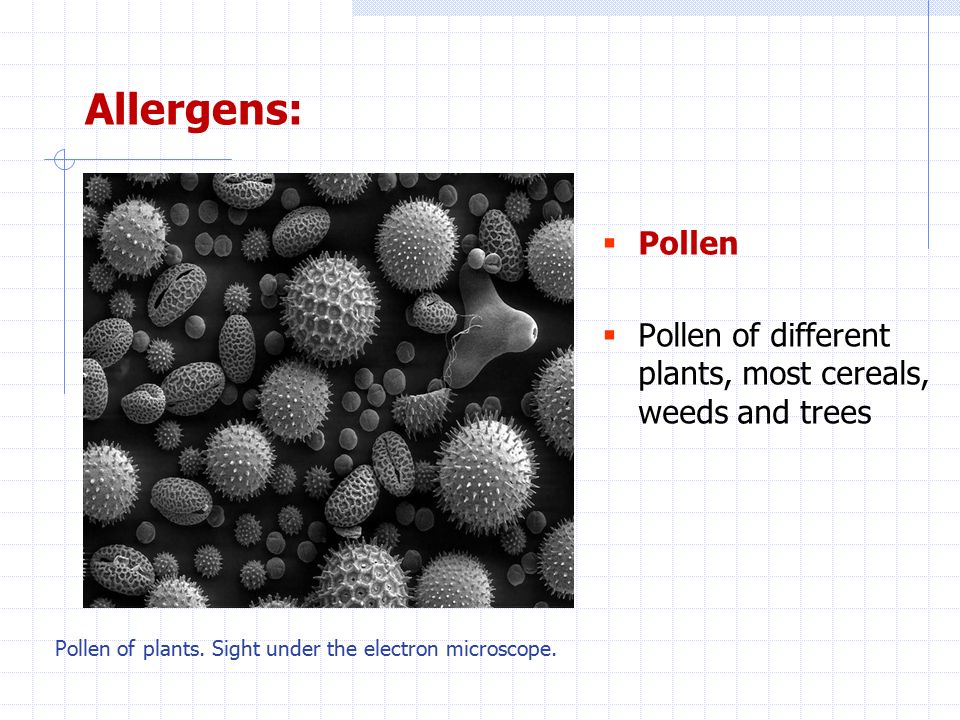 Allergens:

▪ Pollen

▪ Pollen of different plants, most cereals, weeds and trees

Pollen of plants. Sight under the electron microscope.